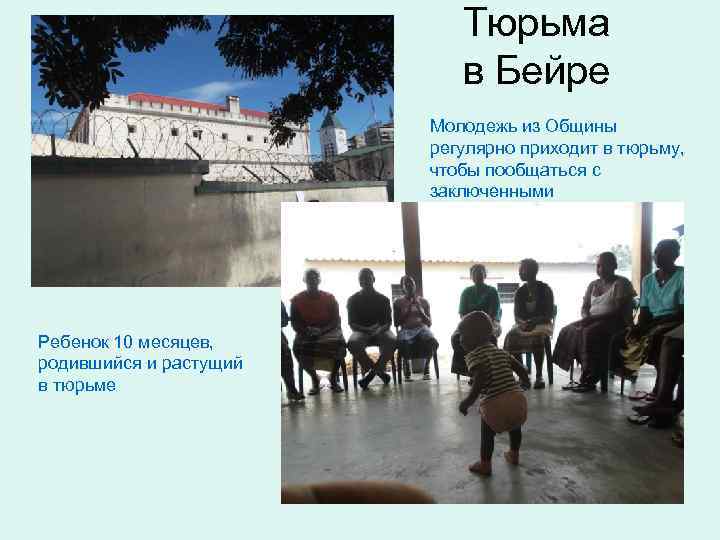 Тюрьма в Бейре

Молодежь из Общины регулярно приходит в тюрьму, чтобы пообщаться с заключенными

Ребенок 10 месяцев, родившийся и растущий в тюрьме